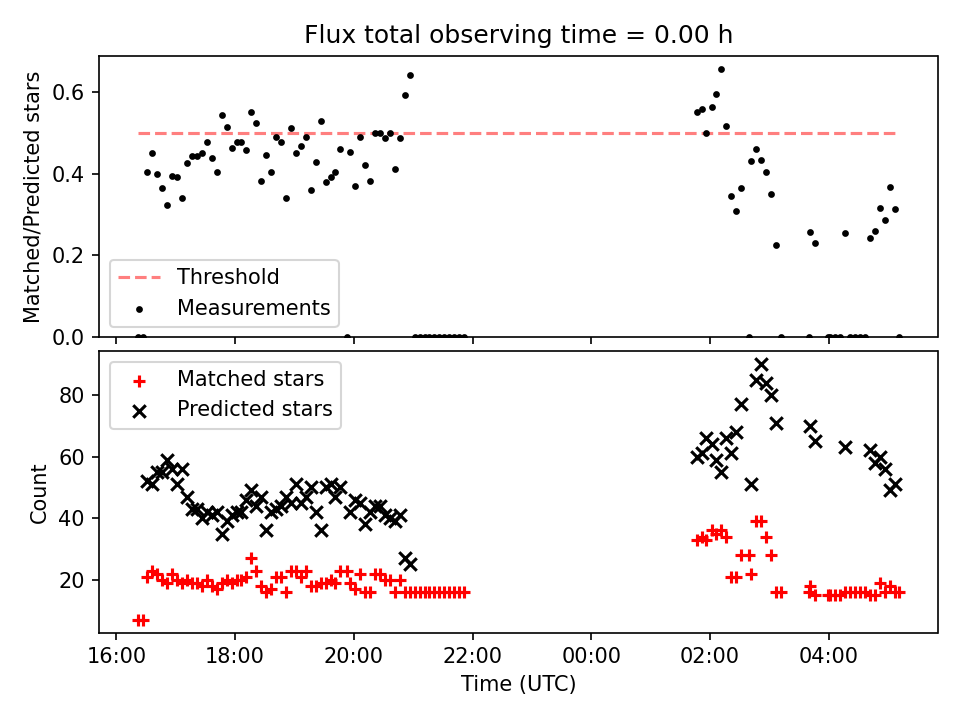 Flux total observing time = 0.00 h

Matched/Predicted stars

0.6
0.4
0.2
0.0

Threshold
Measurements

Matched stars
Predicted stars

Count

80
60
40
20

16:00 18:00 20:00 22:00 00:00 02:00 04:00

Time (UTC)